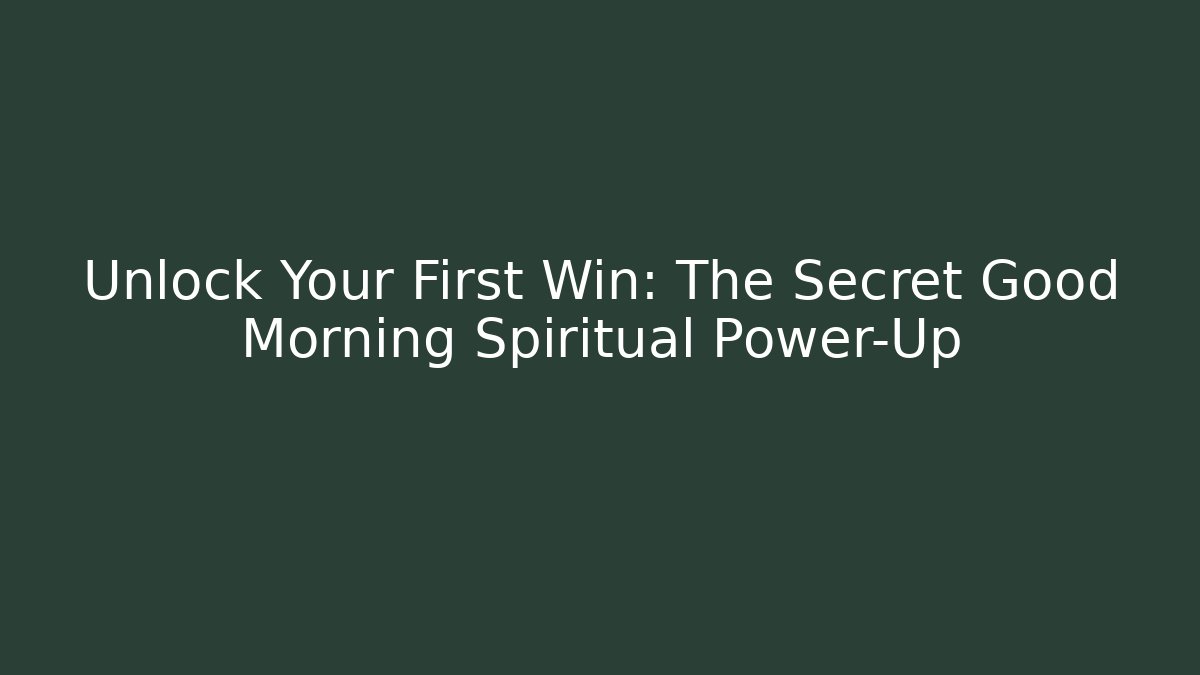 Unlock Your First Win: The Secret Good Morning Spiritual Power-Up